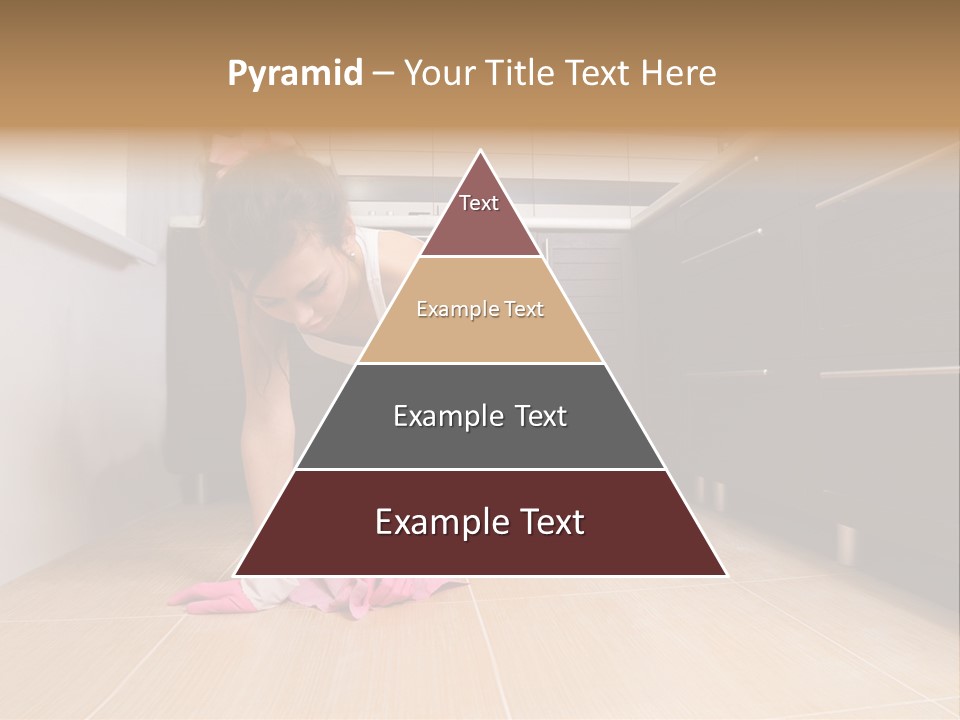 Pyramid – Your Title Text Here

Text

Example Text

Example Text

Example Text